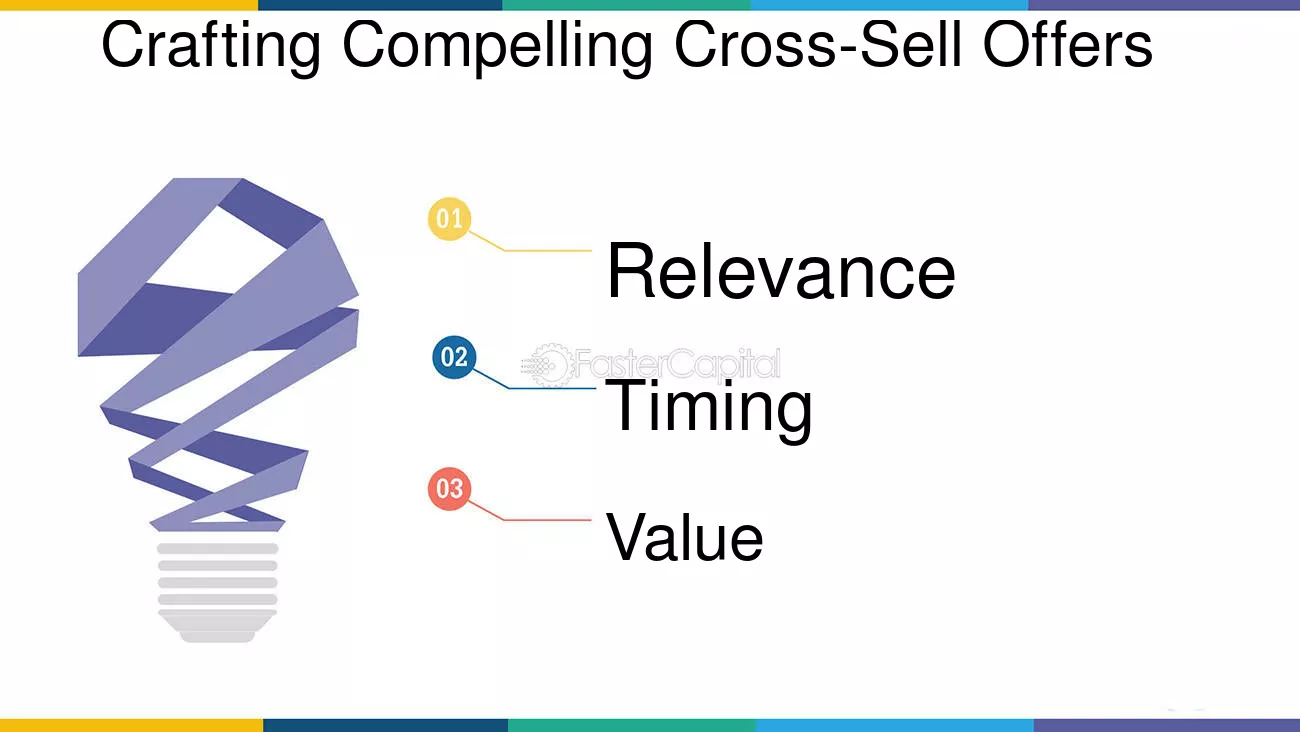 Crafting Compelling Cross-Sell Offers

01
Relevance

02
Timing

03
Value

FasterCapital